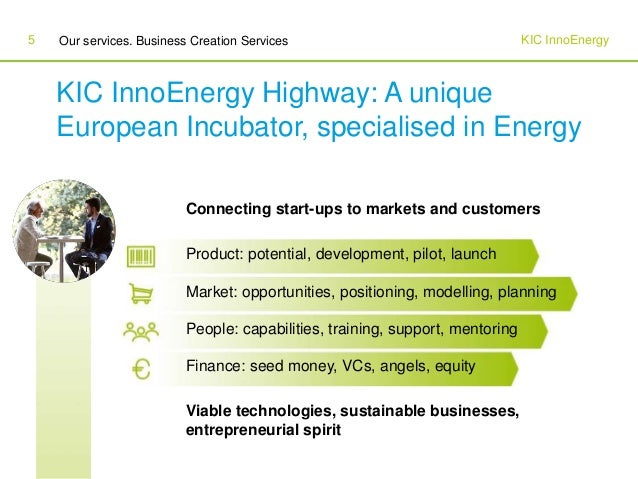 5 Our services. Business Creation Services

KIC InnoEnergy

KIC InnoEnergy Highway: A unique European Incubator, specialised in Energy

Connecting start-ups to markets and customers

Product: potential, development, pilot, launch

Market: opportunities, positioning, modelling, planning

People: capabilities, training, support, mentoring

Finance: seed money, VCs, angels, equity

Viable technologies, sustainable businesses, entrepreneurial spirit